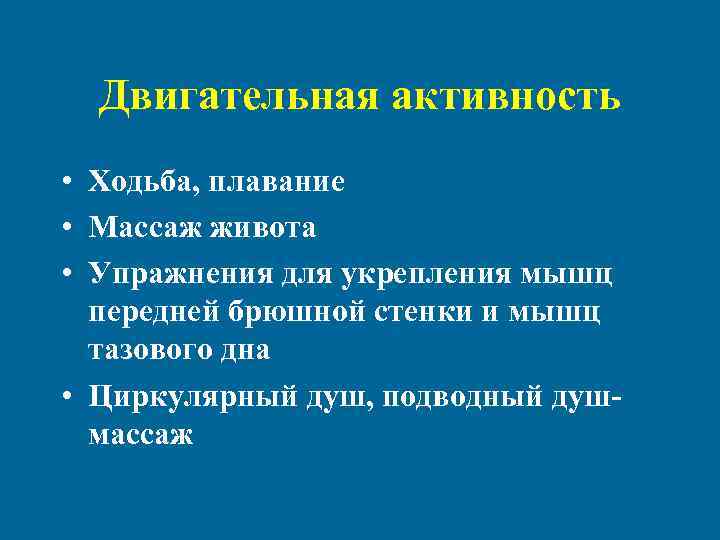 Двигательная активность

• Ходьба, плавание
• Массаж живота
• Упражнения для укрепления мышц передней брюшной стенки и мышц тазового дна
• Циркулярный душ, подводный душ-массаж